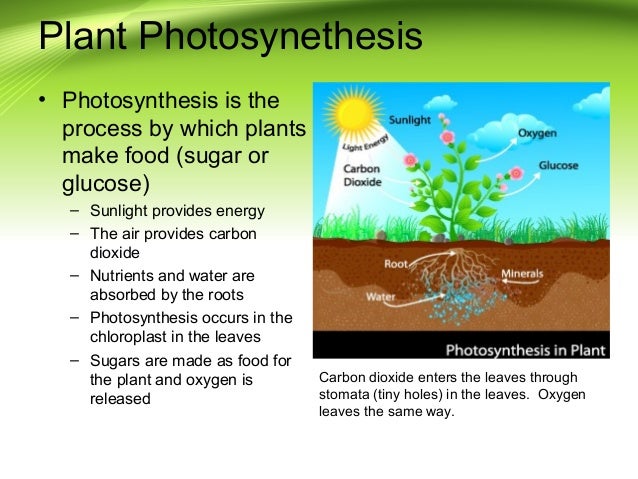 Plant Photosynethesis

• Photosynthesis is the process by which plants make food (sugar or glucose)
  – Sunlight provides energy
  – The air provides carbon dioxide
  – Nutrients and water are absorbed by the roots
  – Photosynthesis occurs in the chloroplast in the leaves
  – Sugars are made as food for the plant and oxygen is released

Sunlight
Light Energy
Carbon Dioxide
Oxygen
Glucose
Root
Minerals
Water
Photosynthesis in Plant

Carbon dioxide enters the leaves through stomata (tiny holes) in the leaves. Oxygen leaves the same way.